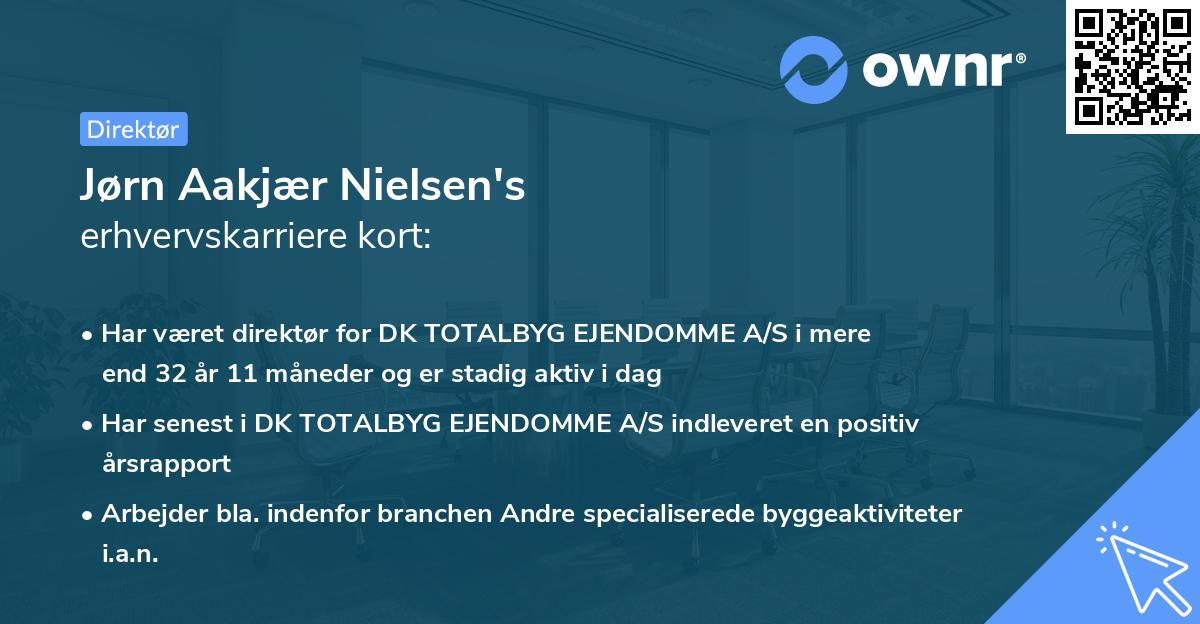 ownr®

Direktør

Jørn Aakjær Nielsen's
erhvervskarriere kort:

• Har været direktør for DK TOTALBYG EJENDOMME A/S i mere end 32 år 11 måneder og er stadig aktiv i dag

• Har senest i DK TOTALBYG EJENDOMME A/S indleveret en positiv årsrapport

• Arbejder bla. indenfor branchen Andre specialiserede byggeaktiviteter i.a.n.